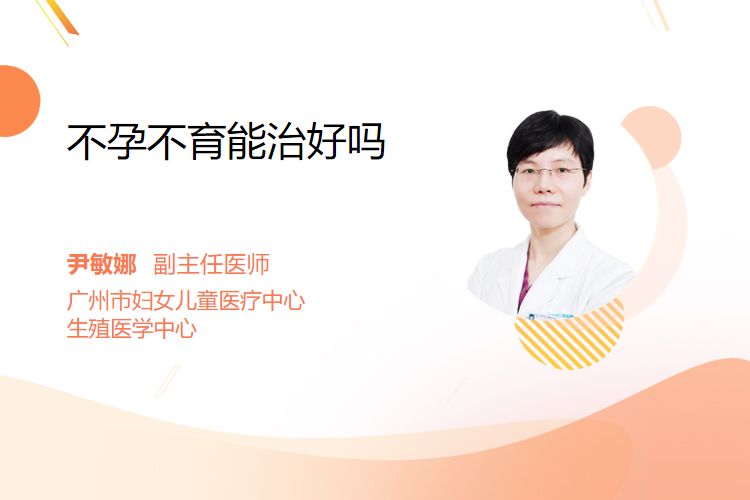 不孕不育能治好吗

尹敏娜 副主任医师
广州市妇女儿童医疗中心
生殖医学中心